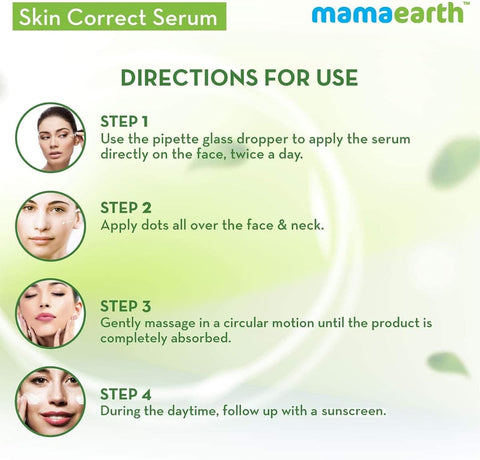 Skin Correct Serum

mamaearth™

DIRECTIONS FOR USE

STEP 1
Use the pipette glass dropper to apply the serum directly on the face, twice a day.

STEP 2
Apply dots all over the face & neck.

STEP 3
Gently massage in a circular motion until the product is completely absorbed.

STEP 4
During the daytime, follow up with a sunscreen.